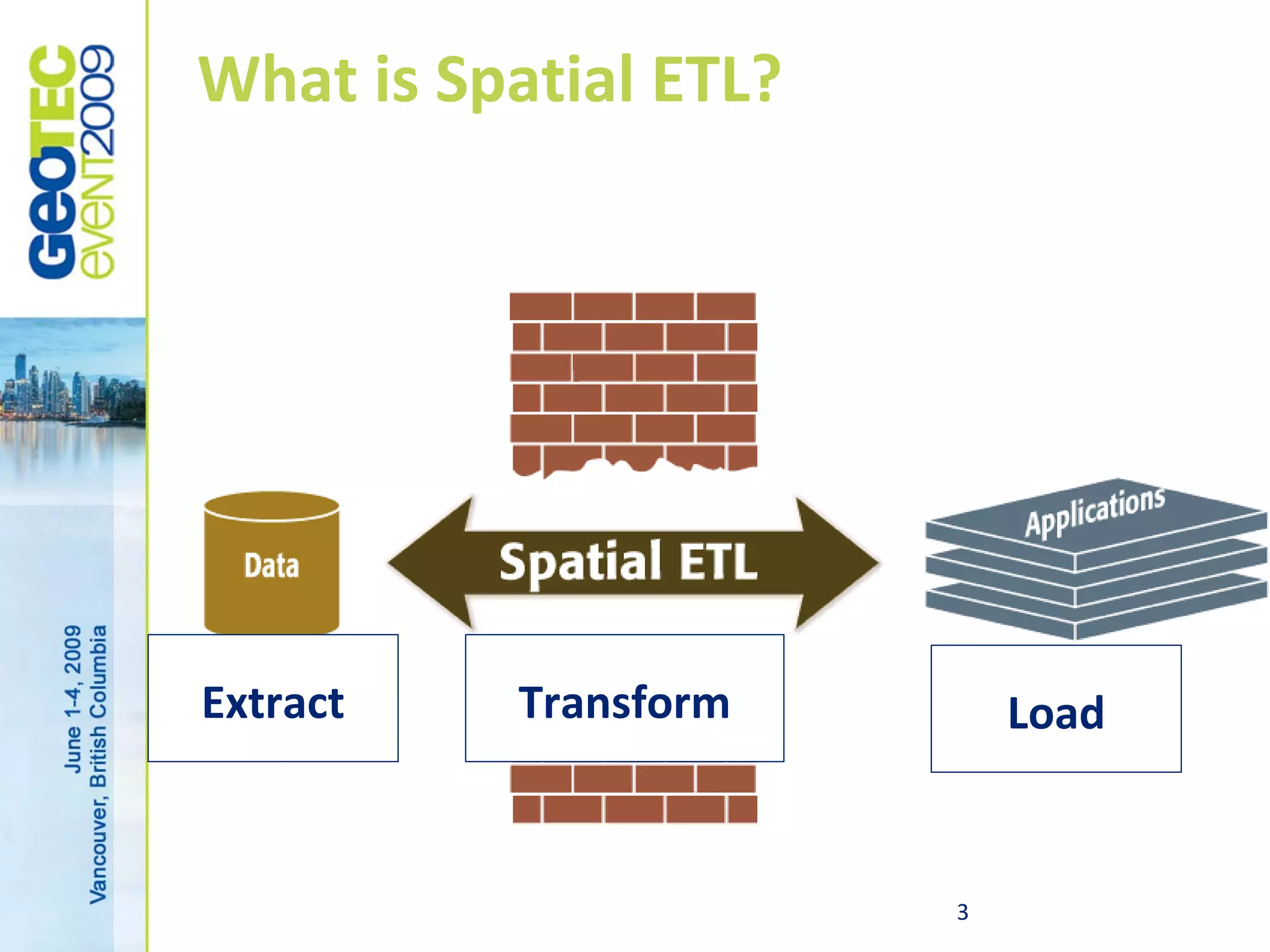 GeoTEC event2009

June 1-4, 2009
Vancouver, British Columbia

What is Spatial ETL?

Data

Spatial ETL

Applications

Extract

Transform

Load

3